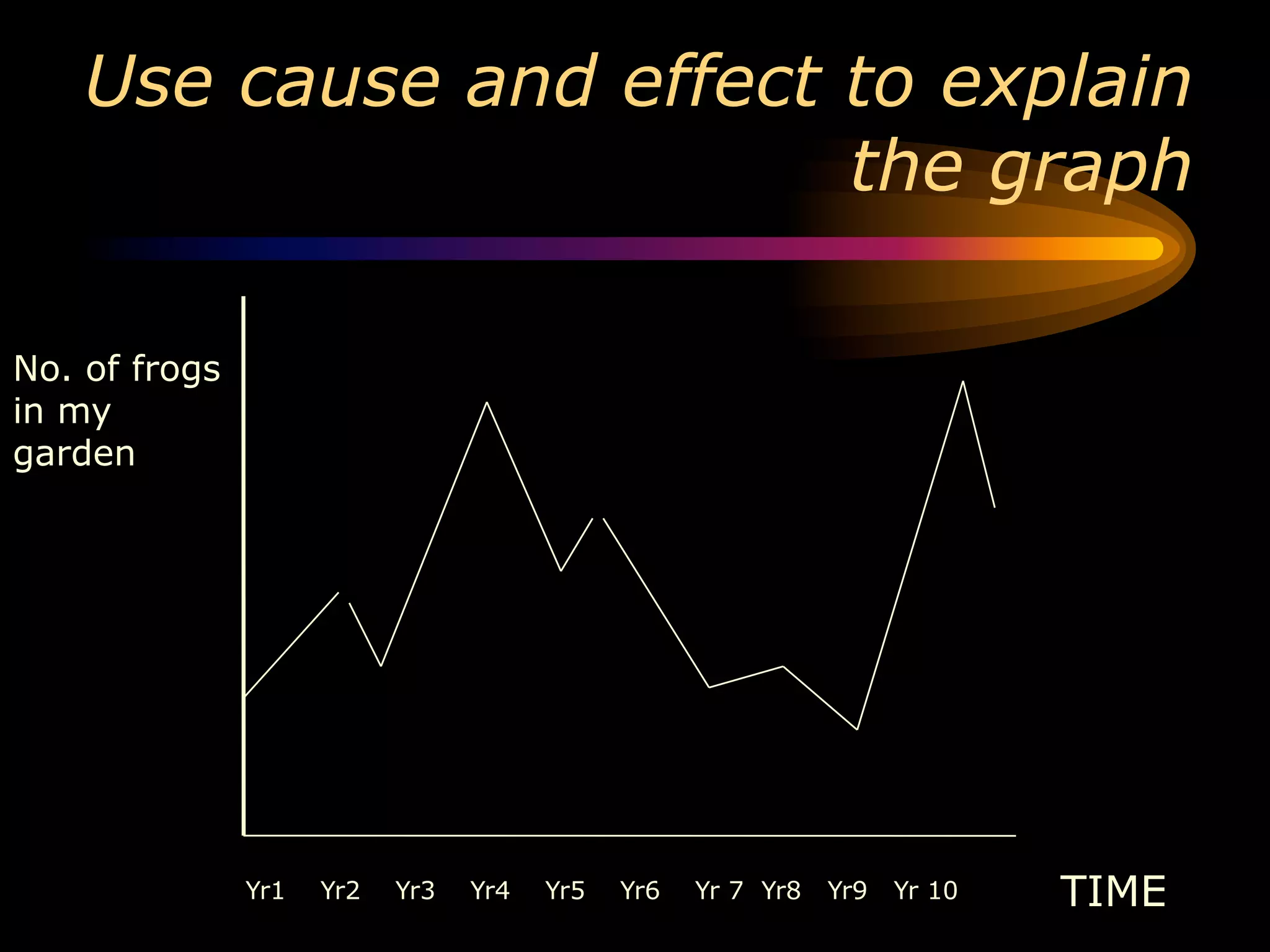 Use cause and effect to explain the graph

No. of frogs in my garden

Yr1 Yr2 Yr3 Yr4 Yr5 Yr6 Yr 7 Yr8 Yr9 Yr 10

TIME